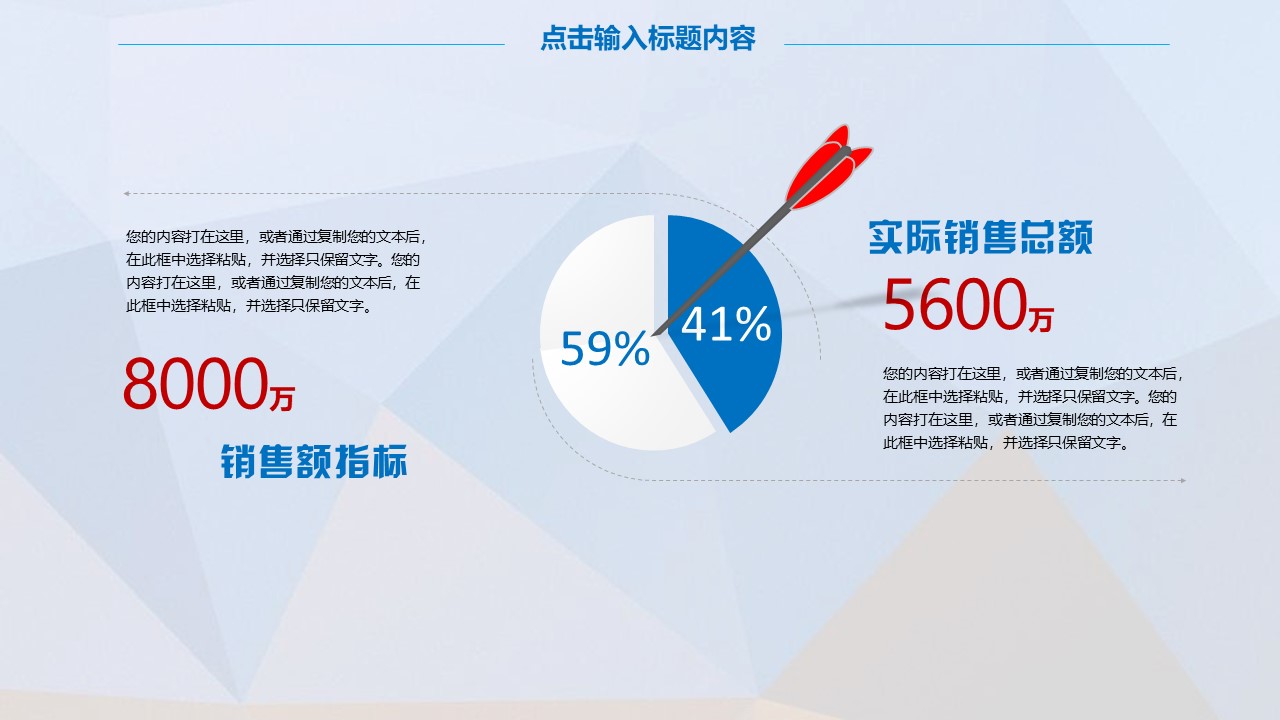 点击输入标题内容

您的内容打在这里，或者通过复制您的文本后，在此框中选择粘贴，并选择只保留文字。您的内容打在这里，或者通过复制您的文本后，在此框中选择粘贴，并选择只保留文字。

8000万

销售额指标

59%

41%

实际销售总额

5600万

您的内容打在这里，或者通过复制您的文本后，在此框中选择粘贴，并选择只保留文字。您的内容打在这里，或者通过复制您的文本后，在此框中选择粘贴，并选择只保留文字。